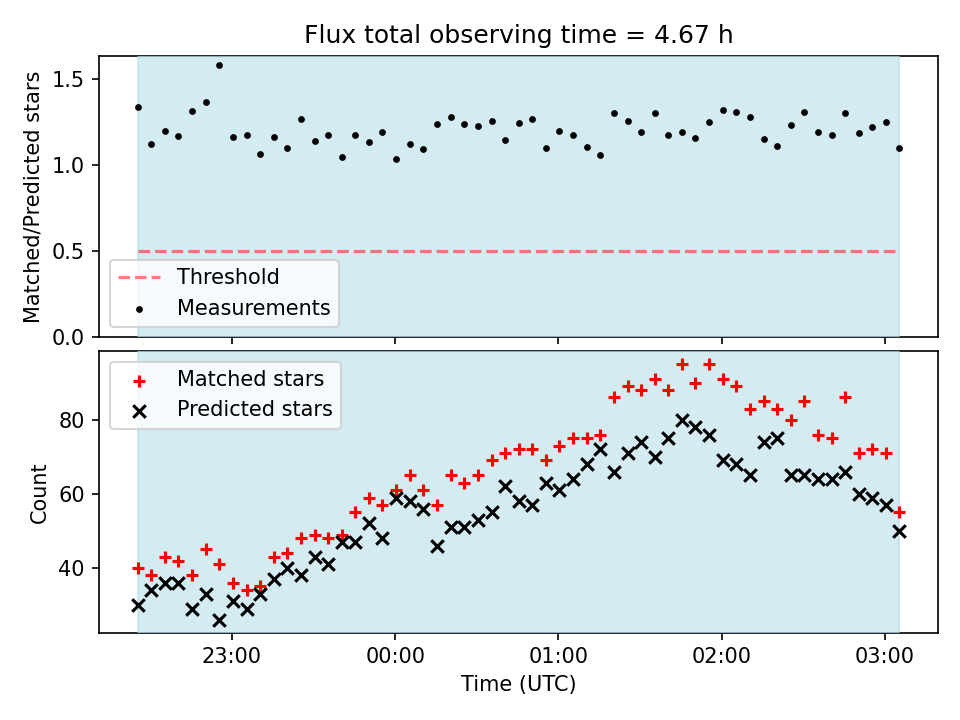 Flux total observing time = 4.67 h

Matched/Predicted stars

1.5
1.0
0.5
0.0

Threshold
Measurements

Matched stars
Predicted stars

Count

80
60
40

23:00
00:00
01:00
02:00
03:00

Time (UTC)